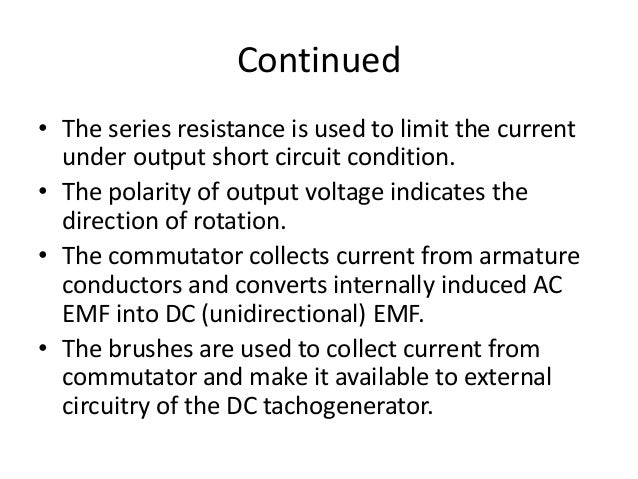 Continued

• The series resistance is used to limit the current under output short circuit condition.
• The polarity of output voltage indicates the direction of rotation.
• The commutator collects current from armature conductors and converts internally induced AC EMF into DC (unidirectional) EMF.
• The brushes are used to collect current from commutator and make it available to external circuitry of the DC tachogenerator.